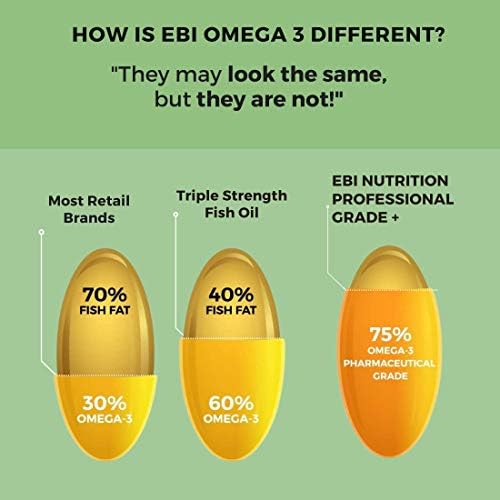 HOW IS EBI OMEGA 3 DIFFERENT?

"They may look the same, but they are not!"

Most Retail Brands

70%
FISH FAT

30%
OMEGA-3

Triple Strength Fish Oil

40%
FISH FAT

60%
OMEGA-3

EBI NUTRITION PROFESSIONAL GRADE +

75%
OMEGA-3
PHARMACEUTICAL GRADE